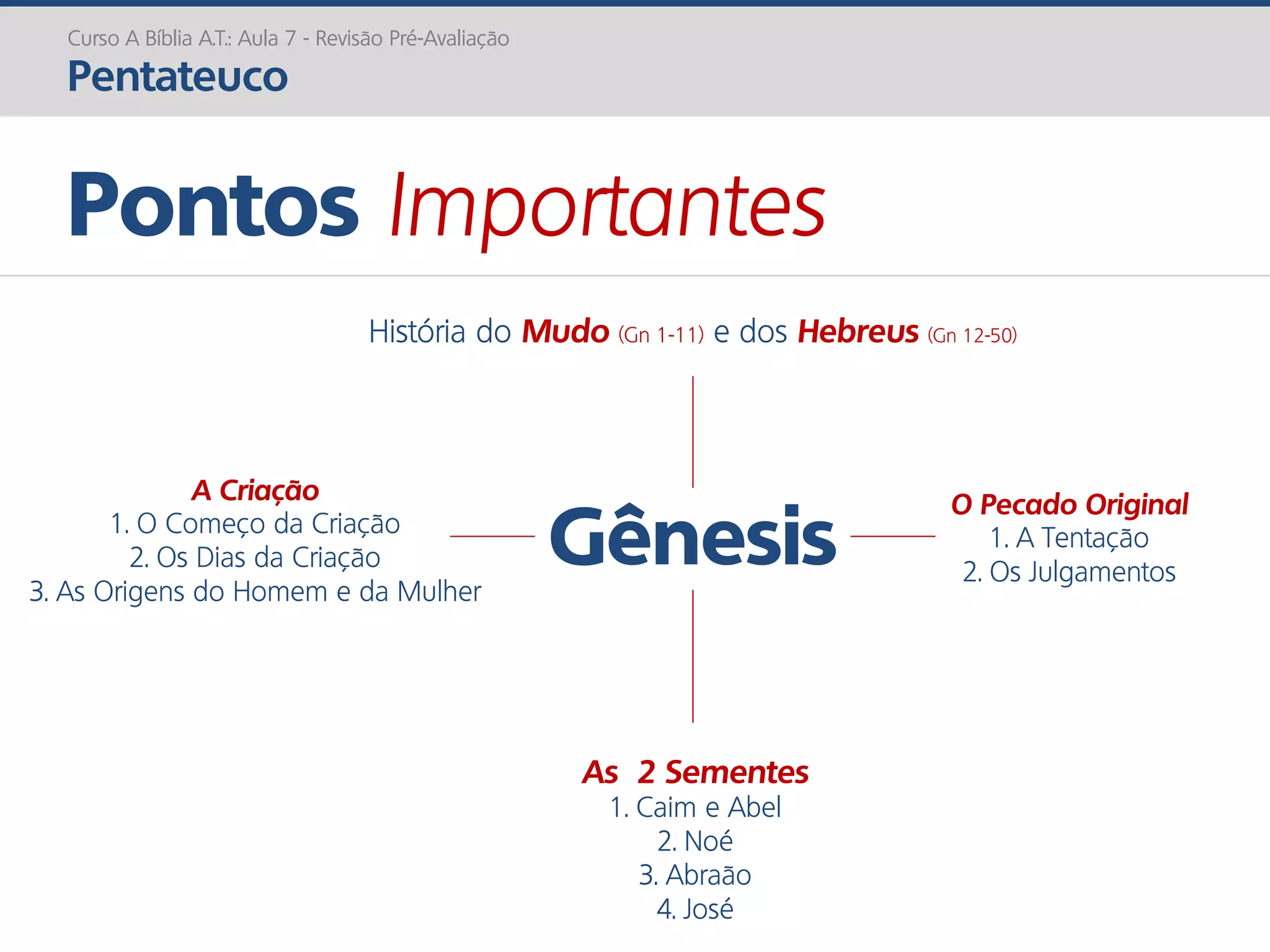 Curso A Bíblia A.T.: Aula 7 - Revisão Pré-Avaliação
Pentateuco

Pontos Importantes

História do Mudo (Gn 1-11) e dos Hebreus (Gn 12-50)

A Criação
1. O Começo da Criação
2. Os Dias da Criação
3. As Origens do Homem e da Mulher

Gênesis

O Pecado Original
1. A Tentação
2. Os Julgamentos

As 2 Sementes
1. Caim e Abel
2. Noé
3. Abraão
4. José